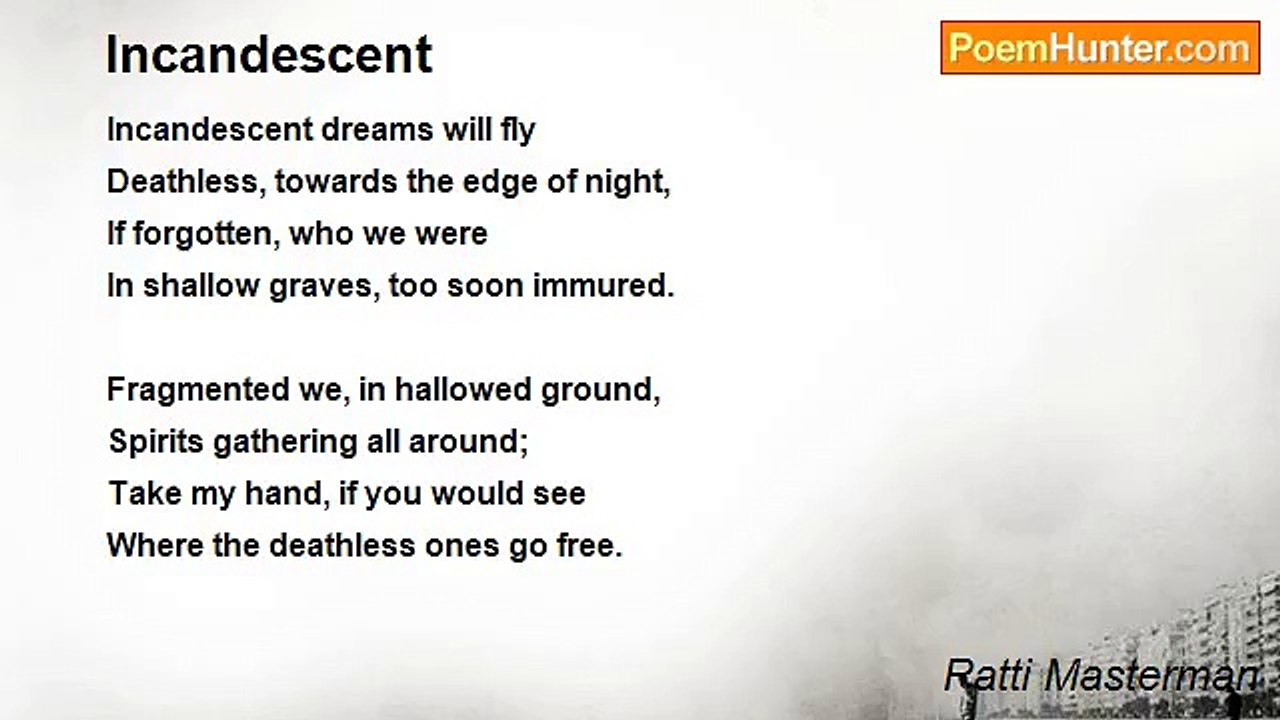 Incandescent

PoemHunter.com

Incandescent dreams will fly
Deathless, towards the edge of night,
If forgotten, who we were
In shallow graves, too soon immured.

Fragmented we, in hallowed ground,
Spirits gathering all around;
Take my hand, if you would see
Where the deathless ones go free.

Ratti Masterman